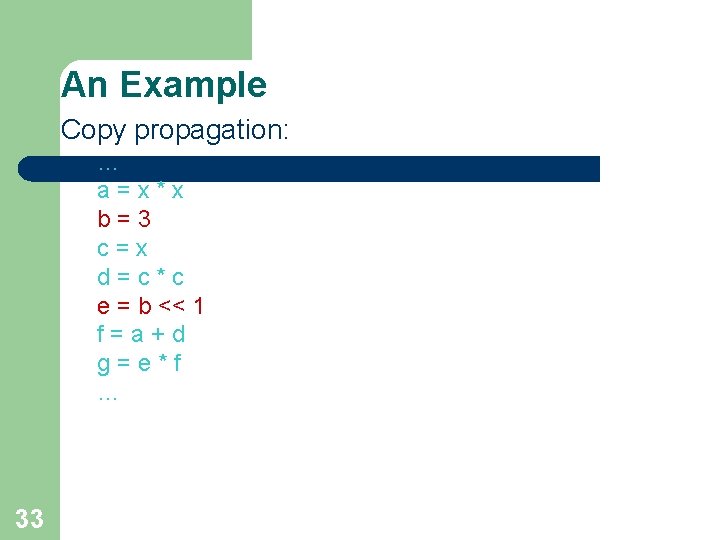 An Example

Copy propagation:

…
a = x * x
b = 3
c = x
d = c * c
e = b << 1
f = a + d
g = e * f
…

33